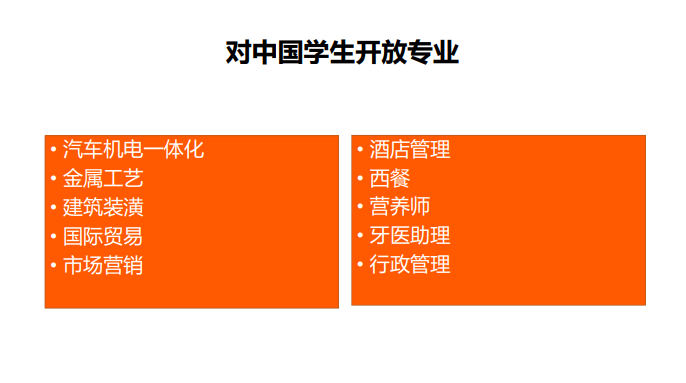 对中国学生开放专业

• 汽车机电一体化
• 金属工艺
• 建筑装潢
• 国际贸易
• 市场营销

• 酒店管理
• 西餐
• 营养师
• 牙医助理
• 行政管理